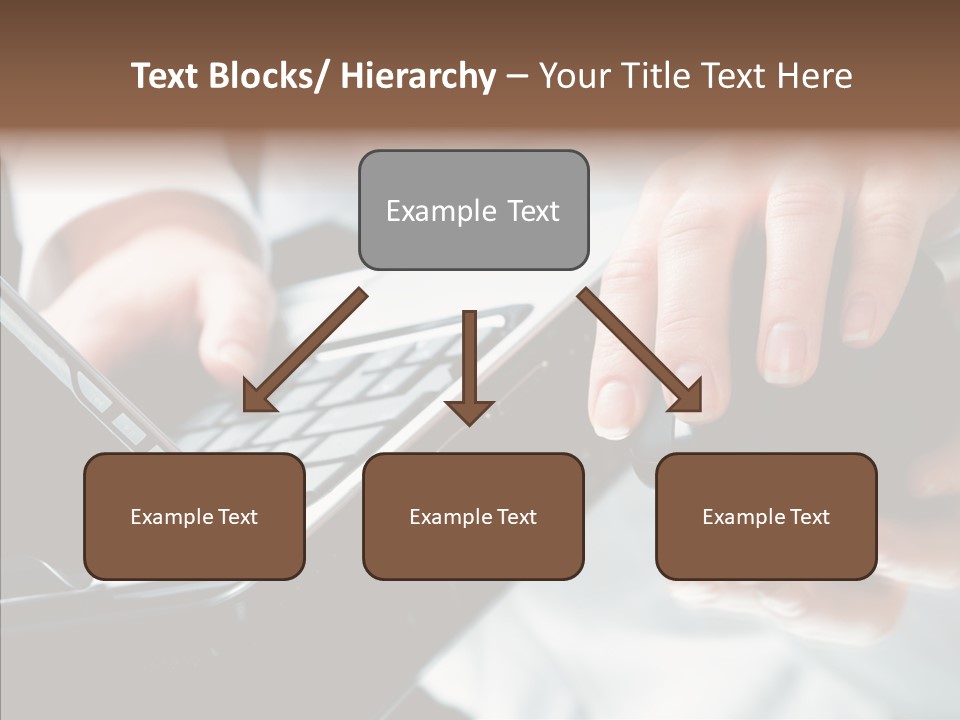 Text Blocks/ Hierarchy – Your Title Text Here

Example Text

Example Text

Example Text

Example Text